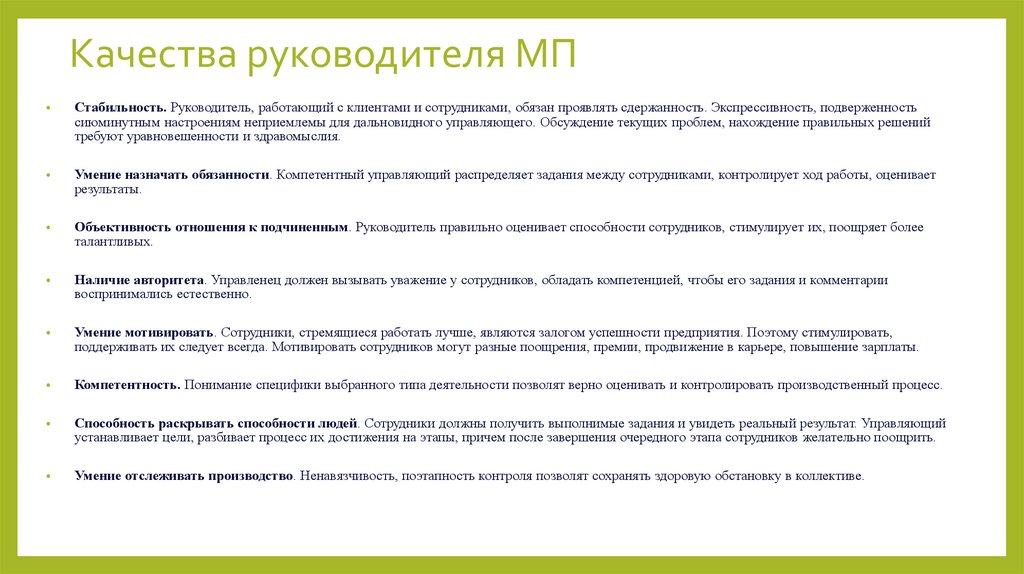 Качества руководителя МП

• **Стабильность.** Руководитель, работающий с клиентами и сотрудниками, обязан проявлять сдержанность. Экспрессивность, подверженность сиюминутным настроениям неприемлемы для дальновидного управляющего. Обсуждение текущих проблем, нахождение правильных решений требуют уравновешенности и здравомыслия.

• **Умение назначать обязанности**. Компетентный управляющий распределяет задания между сотрудниками, контролирует ход работы, оценивает результаты.

• **Объективность отношения к подчиненным**. Руководитель правильно оценивает способности сотрудников, стимулирует их, поощряет более талантливых.

• **Наличие авторитета**. Управленец должен вызывать уважение у сотрудников, обладать компетенцией, чтобы его задания и комментарии воспринимались естественно.

• **Умение мотивировать**. Сотрудники, стремящиеся работать лучше, являются залогом успешности предприятия. Поэтому стимулировать, поддерживать их следует всегда. Мотивировать сотрудников могут разные поощрения, премии, продвижение в карьере, повышение зарплаты.

• **Компетентность.** Понимание специфики выбранного типа деятельности позволят верно оценивать и контролировать производственный процесс.

• **Способность раскрывать способности людей**. Сотрудники должны получить выполнимые задания и увидеть реальный результат. Управляющий устанавливает цели, разбивает процесс их достижения на этапы, причем после завершения очередного этапа сотрудников желательно поощрить.

• **Умение отслеживать производство**. Ненавязчивость, поэтапность контроля позволят сохранять здоровую обстановку в коллективе.